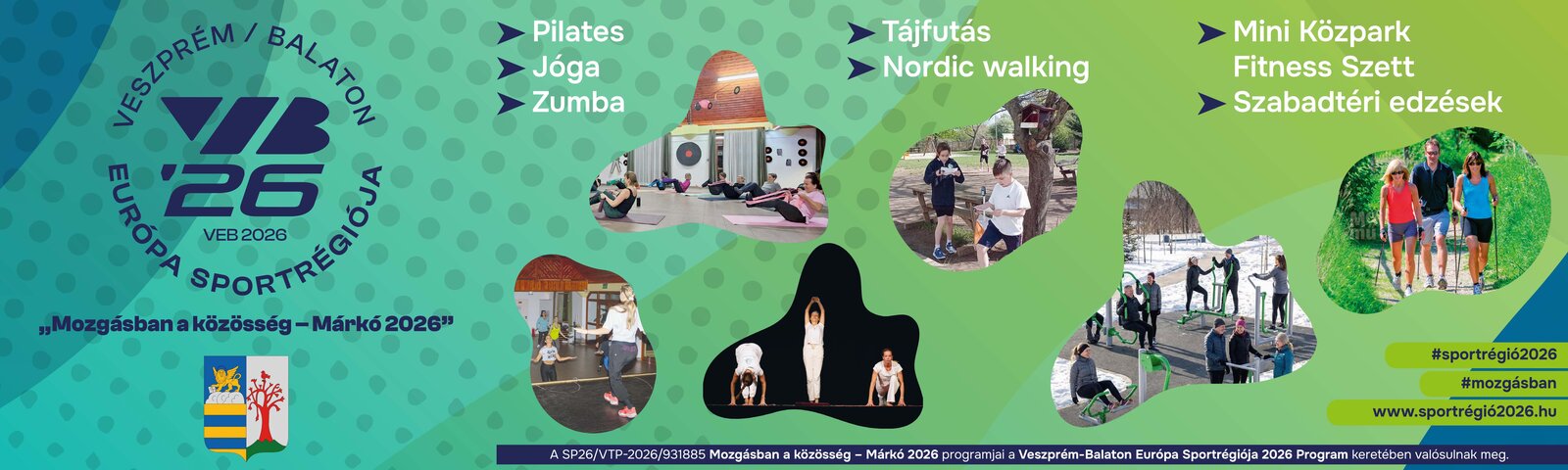 VESZPRÉM / BALATON
VB '26
VEB 2026
EURÓPA SPORTRÉGIÓJA

„Mozgásban a közösség – Márkó 2026"

Pilates
Jóga
Zumba

Tájfutás
Nordic walking

Mini Közpark Fitness Szett
Szabadtéri edzések

#sportrégió2026
#mozgásban
www.sportrégió2026.hu

A SP26/VTP-2026/931885 Mozgásban a közösség – Márkó 2026 programjai a Veszprém-Balaton Európa Sportrégiója 2026 Program keretében valósulnak meg.